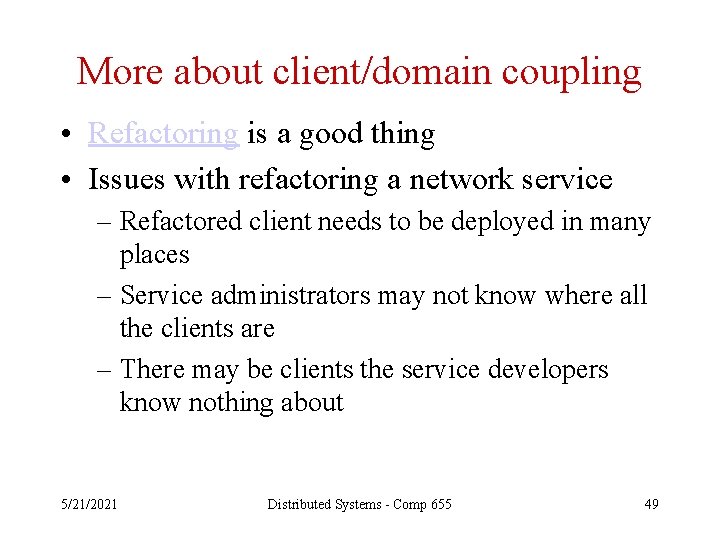 More about client/domain coupling

• Refactoring is a good thing
• Issues with refactoring a network service
– Refactored client needs to be deployed in many places
– Service administrators may not know where all the clients are
– There may be clients the service developers know nothing about

5/21/2021
Distributed Systems - Comp 655
49